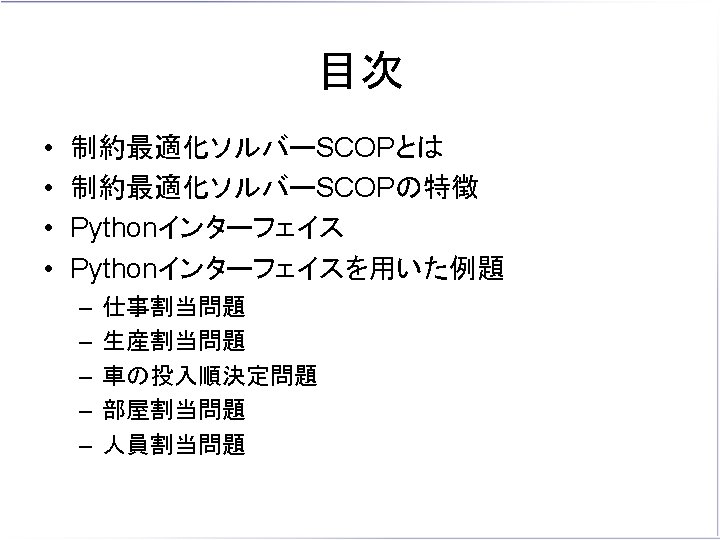 目次

• 制約最適化ソルバーSCOPとは
• 制約最適化ソルバーSCOPの特徴
• Pythonインターフェイス
• Pythonインターフェイスを用いた例題
– 仕事割当問題
– 生産割当問題
– 車の投入順決定問題
– 部屋割当問題
– 人員割当問題